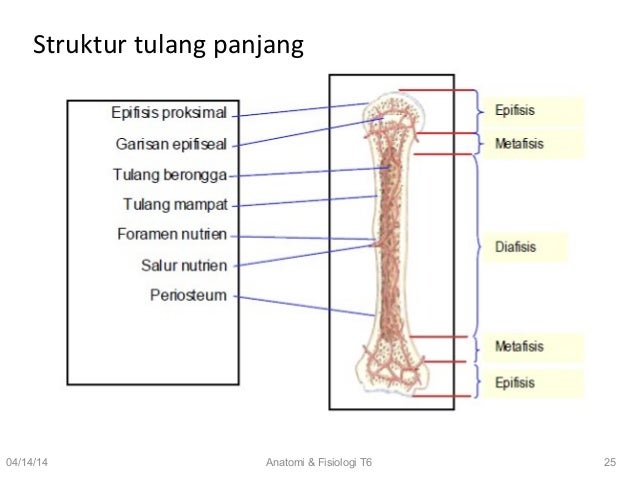 Struktur tulang panjang

Epifisis proksimal
Garisan epifiseal
Tulang berongga
Tulang mampat
Foramen nutrien
Salur nutrien
Periosteum

Epifisis
Metafisis
Diafisis
Metafisis
Epifisis

04/14/14
Anatomi & Fisiologi T6
25